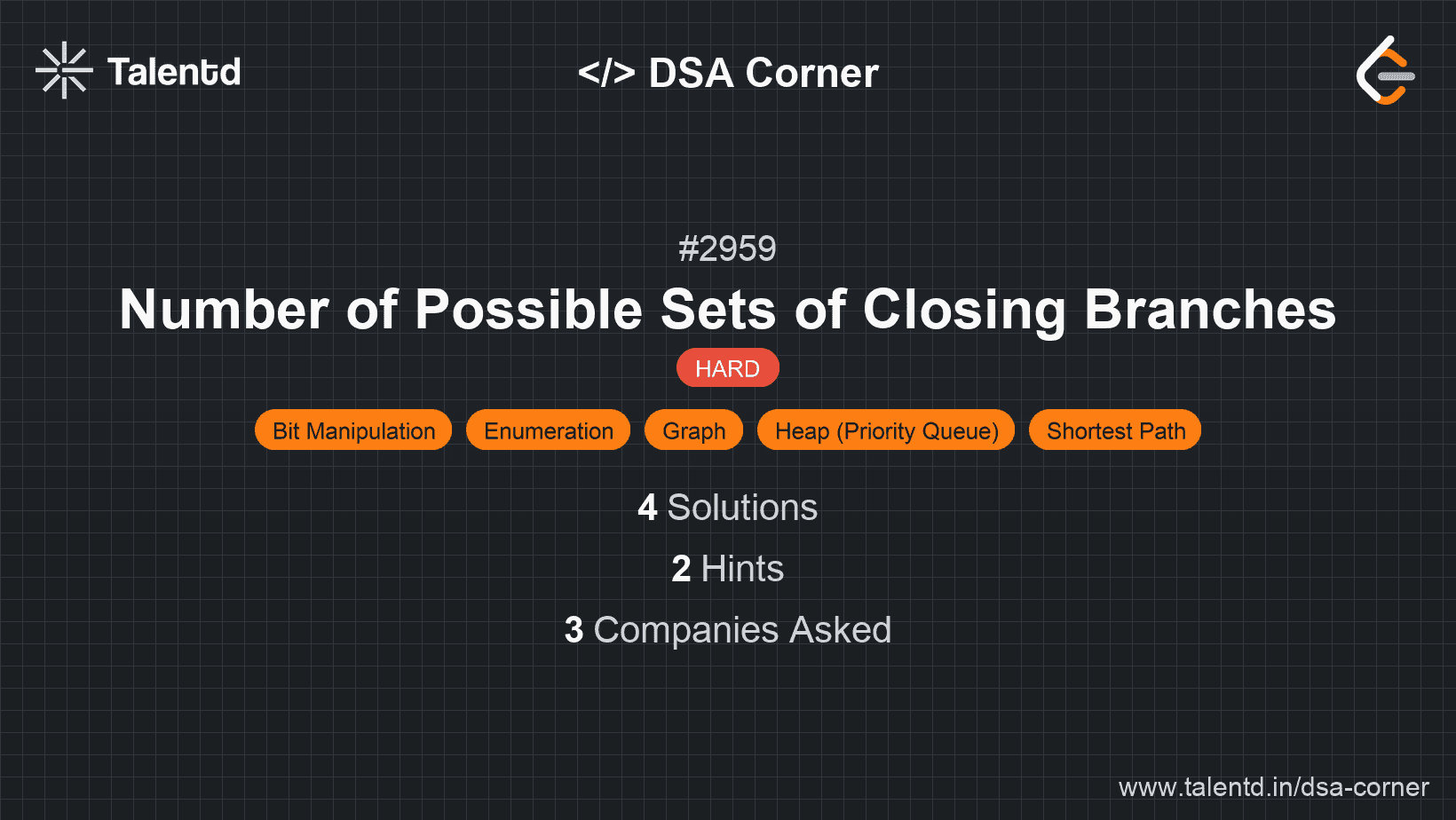 Talentd

</> DSA Corner

#2959

Number of Possible Sets of Closing Branches

HARD

Bit Manipulation Enumeration Graph Heap (Priority Queue) Shortest Path

4 Solutions

2 Hints

3 Companies Asked

www.talentd.in/dsa-corner